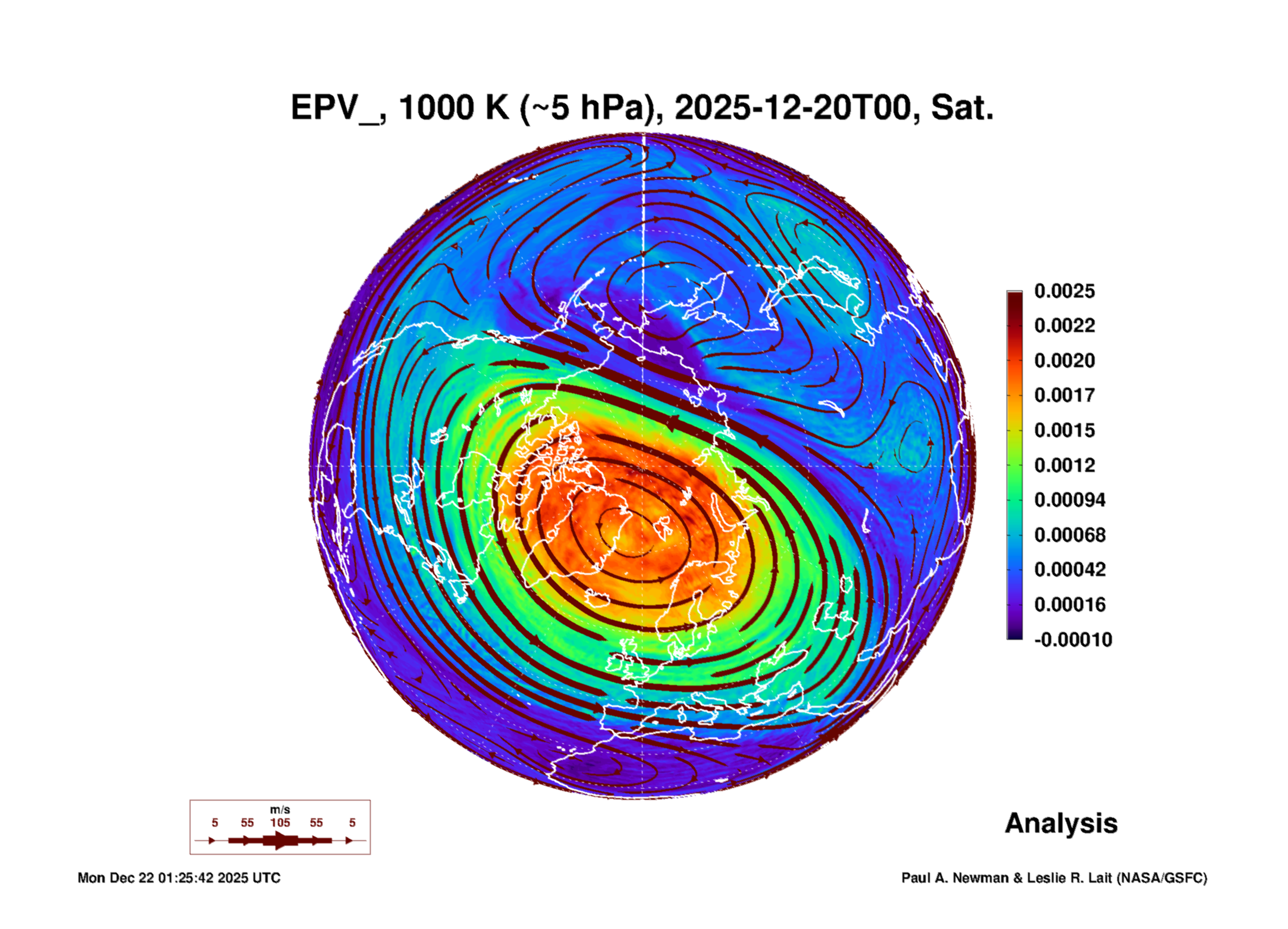 EPV_, 1000 K (~5 hPa), 2025-12-20T00, Sat.

0.0025
0.0022
0.0020
0.0017
0.0015
0.0012
0.00094
0.00068
0.00042
0.00016
-0.00010

m/s
5 55 105 55 5

Analysis

Mon Dec 22 01:25:42 2025 UTC

Paul A. Newman & Leslie R. Lait (NASA/GSFC)